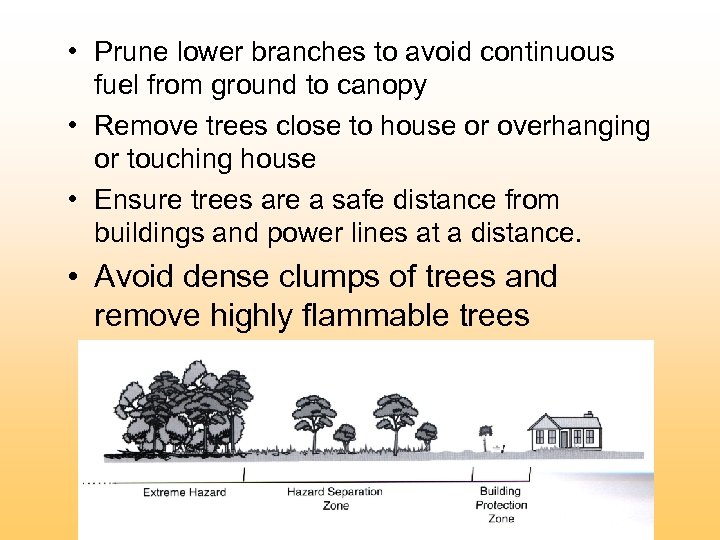 • Prune lower branches to avoid continuous fuel from ground to canopy

• Remove trees close to house or overhanging or touching house

• Ensure trees are a safe distance from buildings and power lines at a distance.

• Avoid dense clumps of trees and remove highly flammable trees

Extreme Hazard

Hazard Separation Zone

Building Protection Zone